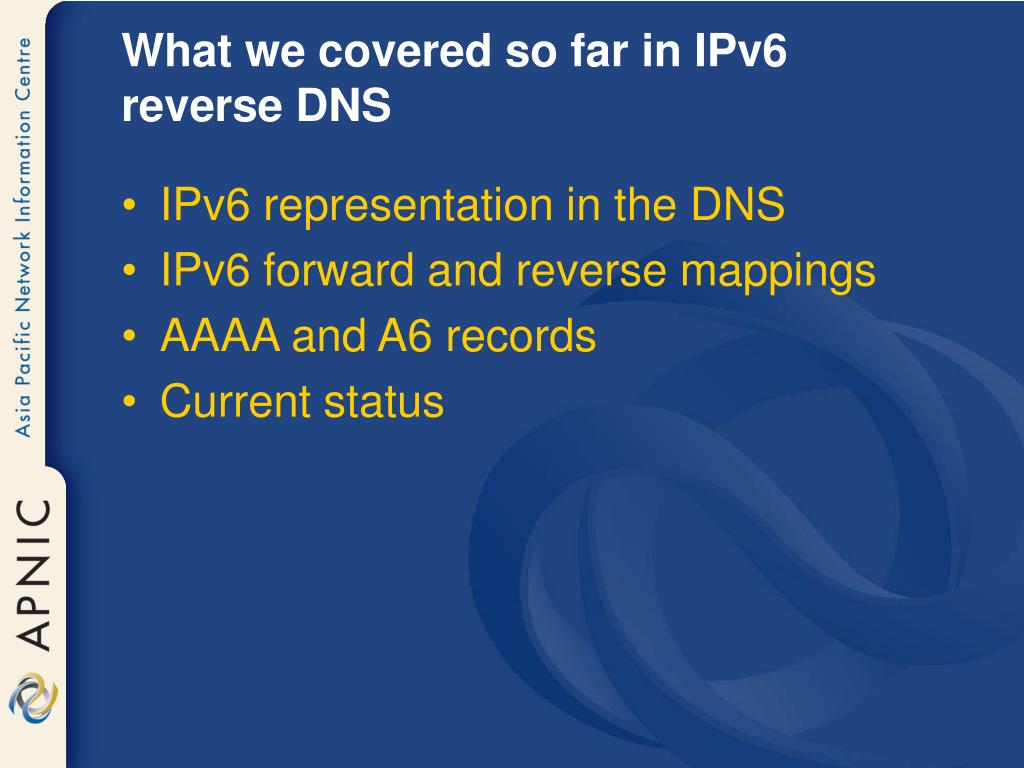 Asia Pacific Network Information Centre

APNIC

What we covered so far in IPv6 reverse DNS

• IPv6 representation in the DNS
• IPv6 forward and reverse mappings
• AAAA and A6 records
• Current status